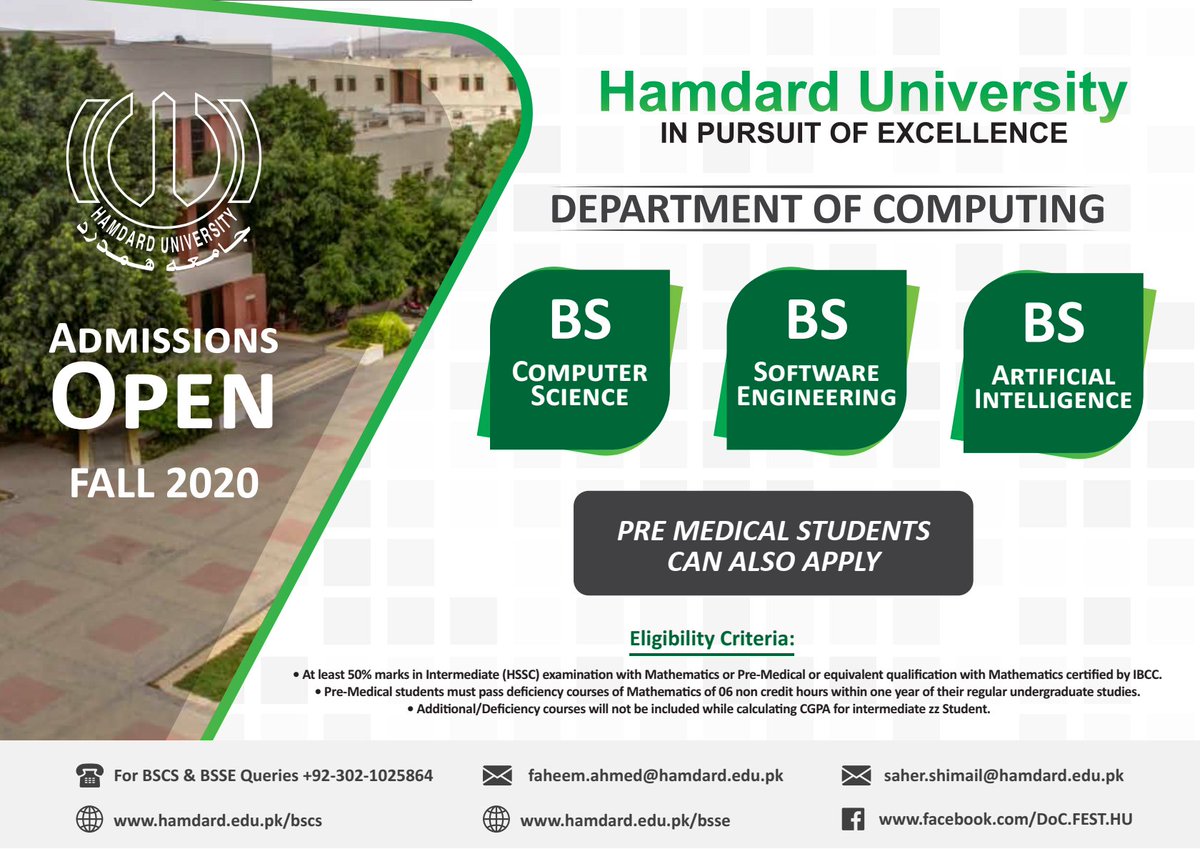 HAMDARD UNIVERSITY
جامعہ ہمدرد

ADMISSIONS
OPEN
FALL 2020

Hamdard University
IN PURSUIT OF EXCELLENCE

DEPARTMENT OF COMPUTING

BS
COMPUTER SCIENCE

BS
SOFTWARE ENGINEERING

BS
ARTIFICIAL INTELLIGENCE

PRE MEDICAL STUDENTS CAN ALSO APPLY

Eligibility Criteria:

• At least 50% marks in Intermediate (HSSC) examination with Mathematics or Pre-Medical or equivalent qualification with Mathematics certified by IBCC.
• Pre-Medical students must pass deficiency courses of Mathematics of 06 non credit hours within one year of their regular undergraduate studies.
• Additional/Deficiency courses will not be included while calculating CGPA for intermediate zz Student.

For BSCS & BSSE Queries +92-302-1025864
faheem.ahmed@hamdard.edu.pk
saher.shimail@hamdard.edu.pk
www.hamdard.edu.pk/bscs
www.hamdard.edu.pk/bsse
www.facebook.com/DoC.FEST.HU